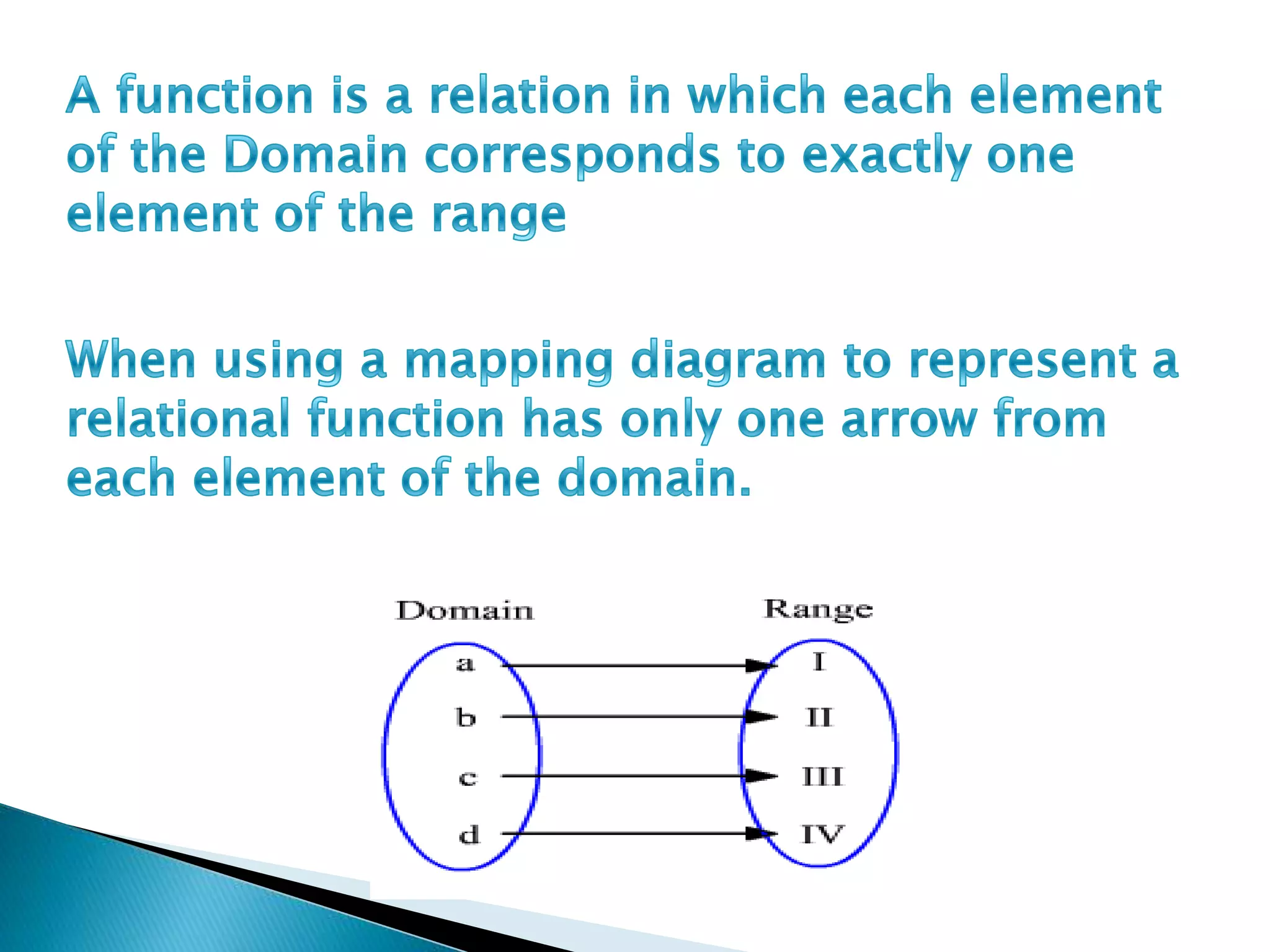 A function is a relation in which each element of the Domain corresponds to exactly one element of the range

When using a mapping diagram to represent a relational function has only one arrow from each element of the domain.

Domain

Range

a

b

c

d

I

II

III

IV